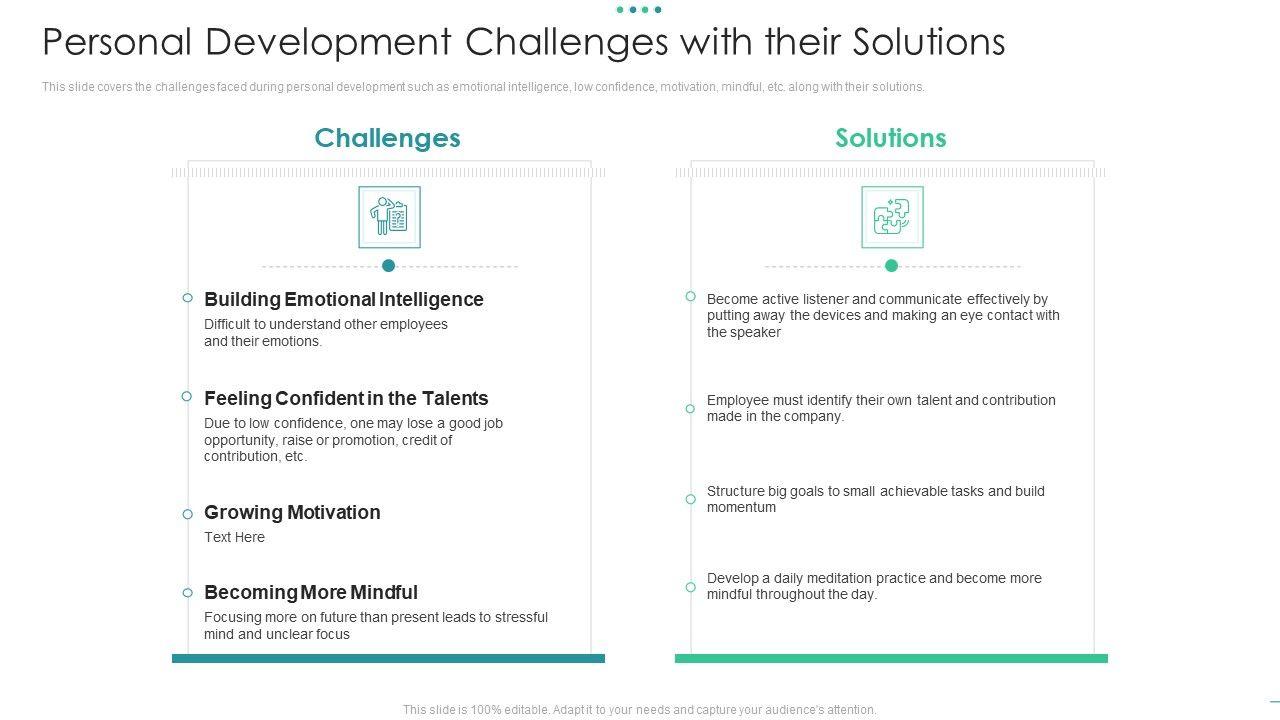 Personal Development Challenges with their Solutions

This slide covers the challenges faced during personal development such as emotional intelligence, low confidence, motivation, mindful, etc. along with their solutions.

Challenges

Building Emotional Intelligence
Difficult to understand other employees and their emotions.

Feeling Confident in the Talents
Due to low confidence, one may lose a good job opportunity, raise or promotion, credit of contribution, etc.

Growing Motivation
Text Here

Becoming More Mindful
Focusing more on future than present leads to stressful mind and unclear focus

Solutions

Become active listener and communicate effectively by putting away the devices and making an eye contact with the speaker

Employee must identify their own talent and contribution made in the company.

Structure big goals to small achievable tasks and build momentum

Develop a daily meditation practice and become more mindful throughout the day.

This slide is 100% editable. Adapt it to your needs and capture your audience's attention.